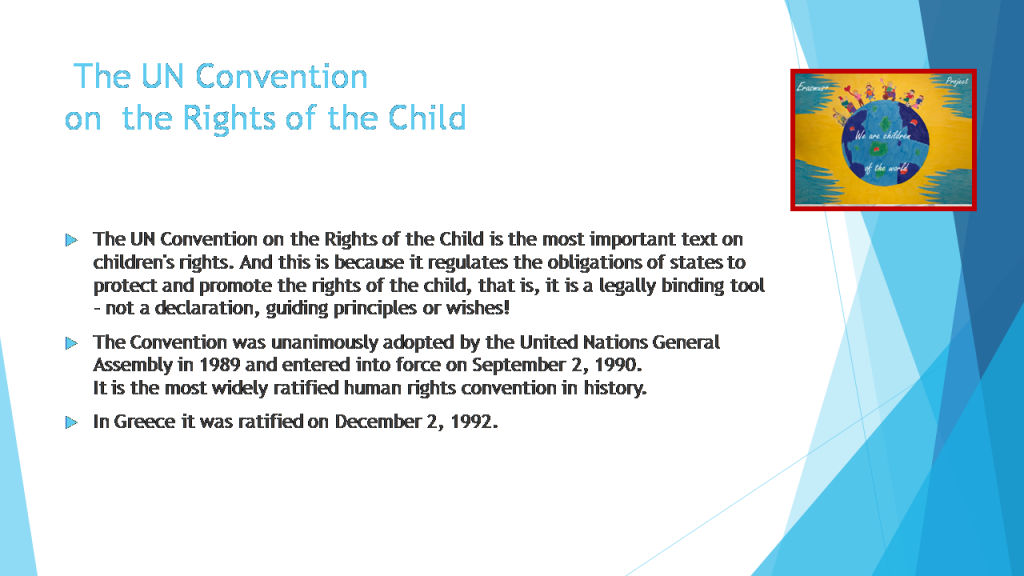 The UN Convention on the Rights of the Child

Erasmus+ Project

We are children of the world

The UN Convention on the Rights of the Child is the most important text on children's rights. And this is because it regulates the obligations of states to protect and promote the rights of the child, that is, it is a legally binding tool - not a declaration, guiding principles or wishes!

The Convention was unanimously adopted by the United Nations General Assembly in 1989 and entered into force on September 2, 1990.
It is the most widely ratified human rights convention in history.

In Greece it was ratified on December 2, 1992.